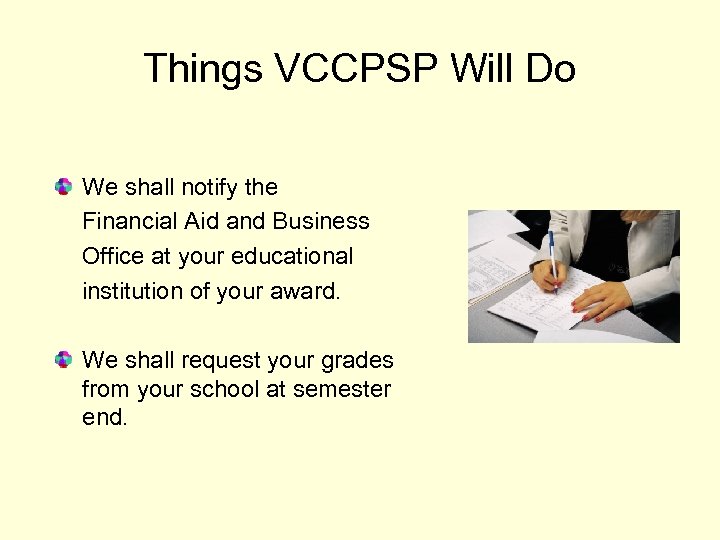 Things VCCPSP Will Do

We shall notify the Financial Aid and Business Office at your educational institution of your award.

We shall request your grades from your school at semester end.